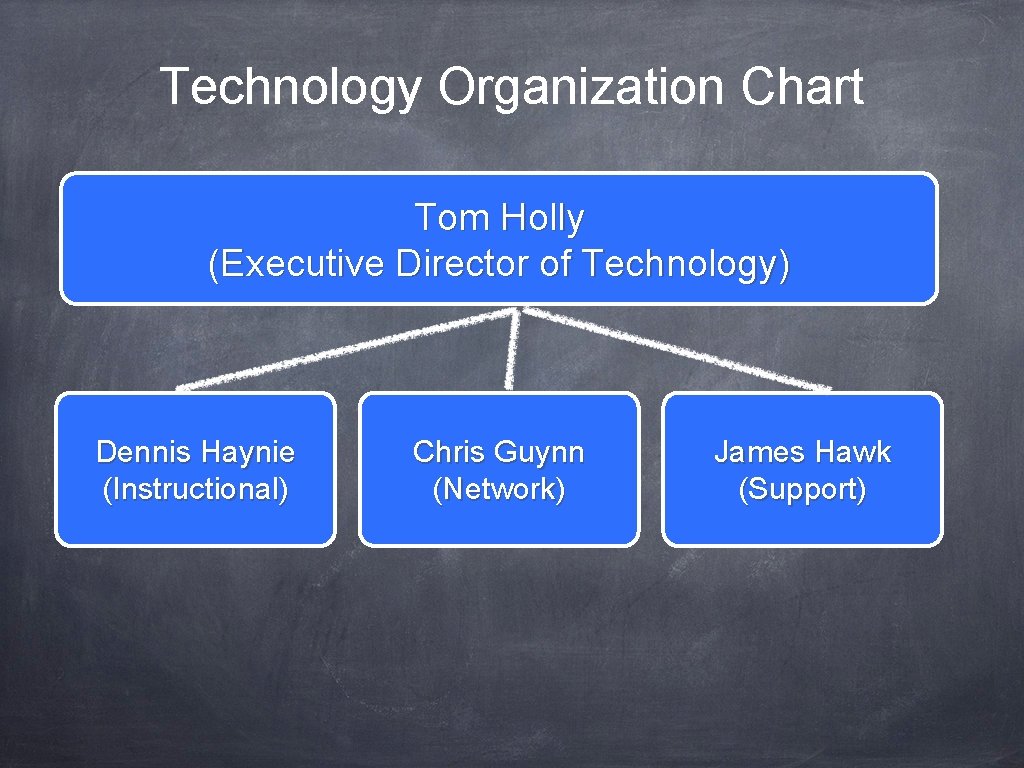 Technology Organization Chart

Tom Holly
(Executive Director of Technology)

Dennis Haynie
(Instructional)

Chris Guynn
(Network)

James Hawk
(Support)